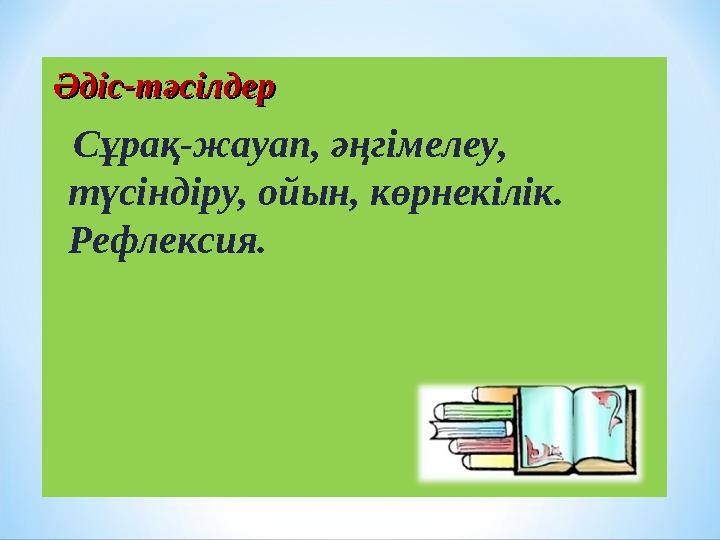 Әдіс-тәсілдер

Сұрақ-жауап, әңгімелеу, түсіндіру, ойын, көрнекілік. Рефлексия.